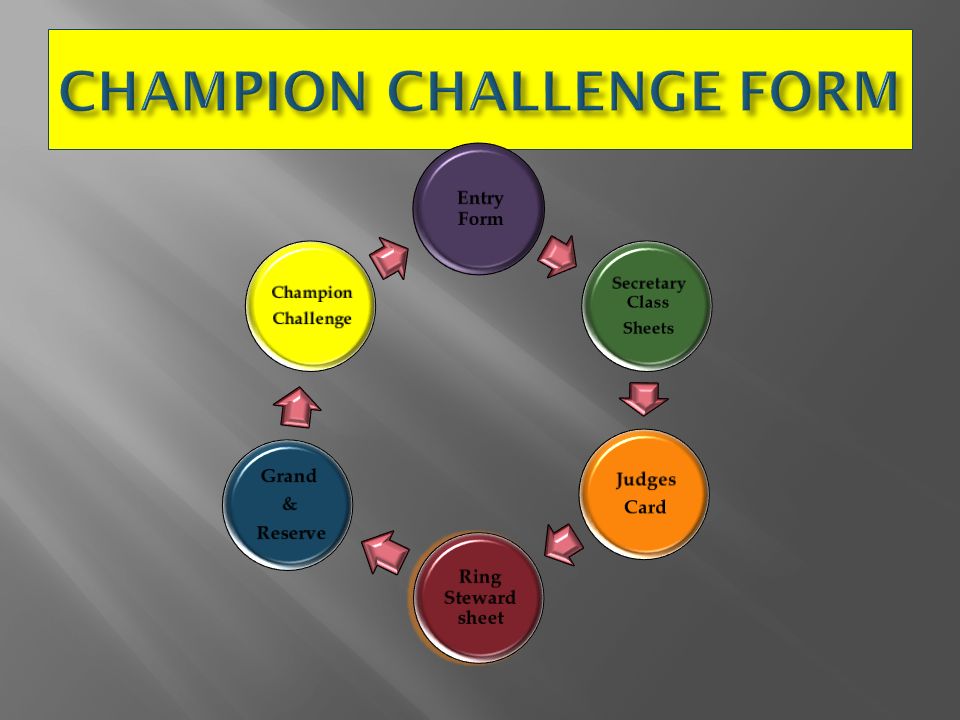 CHAMPION CHALLENGE FORM

Entry Form

Secretary Class Sheets

Judges Card

Ring Steward sheet

Grand & Reserve

Champion Challenge